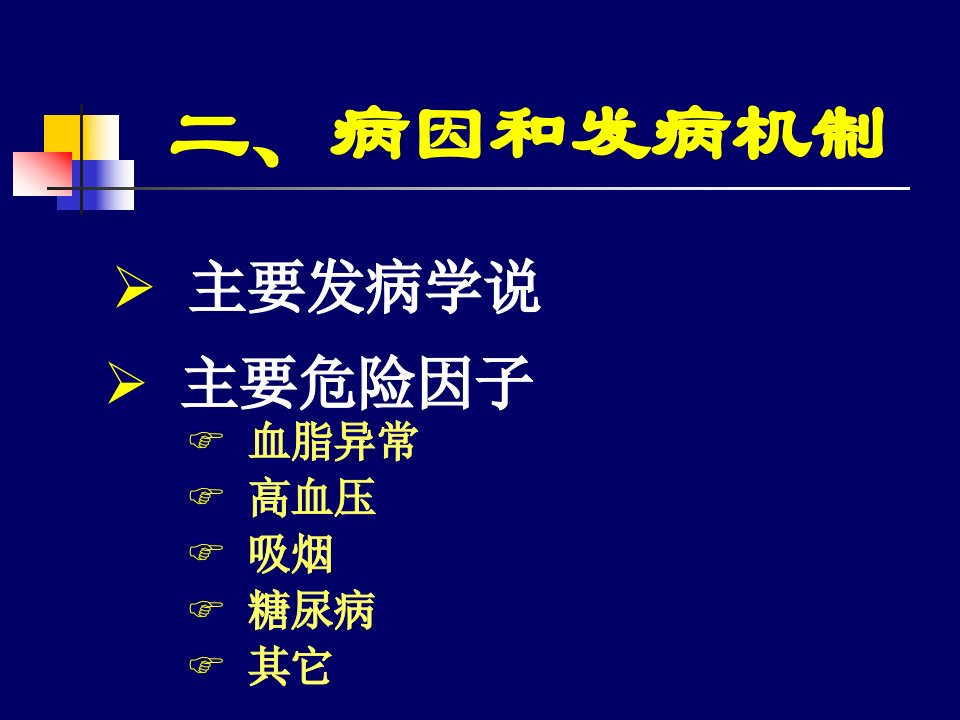 二、病因和发病机制

➢ 主要发病学说

➢ 主要危险因子

☞ 血脂异常
☞ 高血压
☞ 吸烟
☞ 糖尿病
☞ 其它